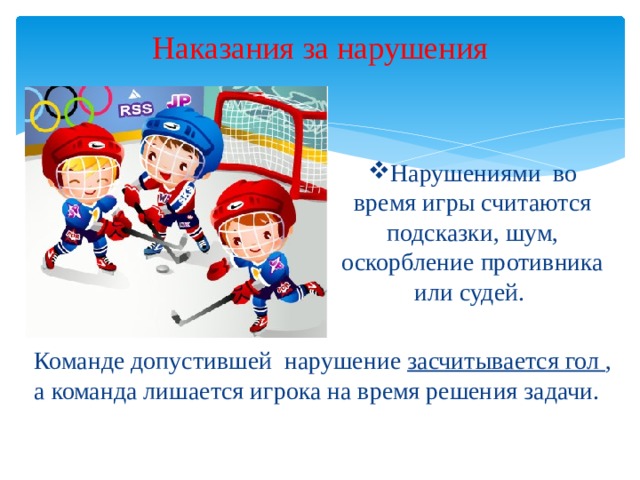 Наказания за нарушения

RSS JP

❖Нарушениями во время игры считаются подсказки, шум, оскорбление противника или судей.

Команде допустившей нарушение засчитывается гол , а команда лишается игрока на время решения задачи.